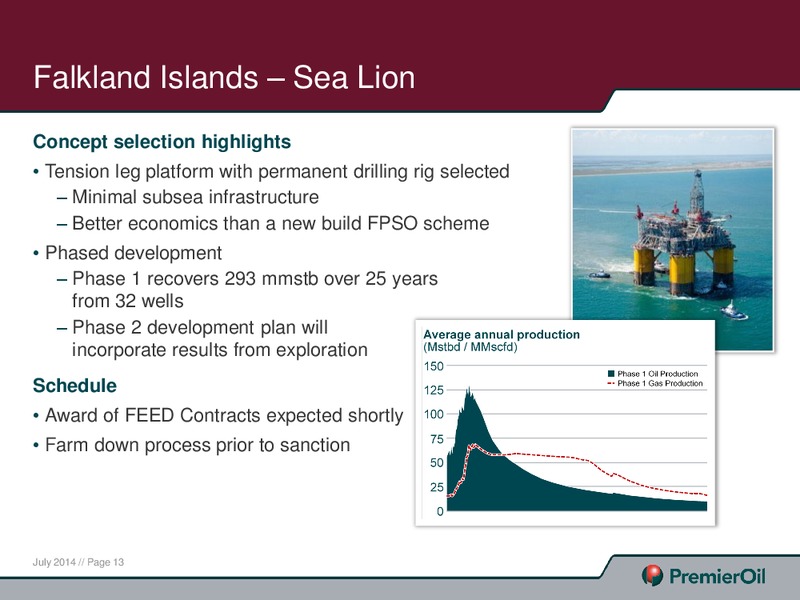 Falkland Islands – Sea Lion

Concept selection highlights

• Tension leg platform with permanent drilling rig selected
– Minimal subsea infrastructure
– Better economics than a new build FPSO scheme

• Phased development
– Phase 1 recovers 293 mmstb over 25 years from 32 wells
– Phase 2 development plan will incorporate results from exploration

Schedule

• Award of FEED Contracts expected shortly

• Farm down process prior to sanction

Average annual production
(Mstbd / MMscfd)

150
125
100
75
50
25
0

Phase 1 Oil Production
Phase 1 Gas Production

July 2014 // Page 13

PremierOil